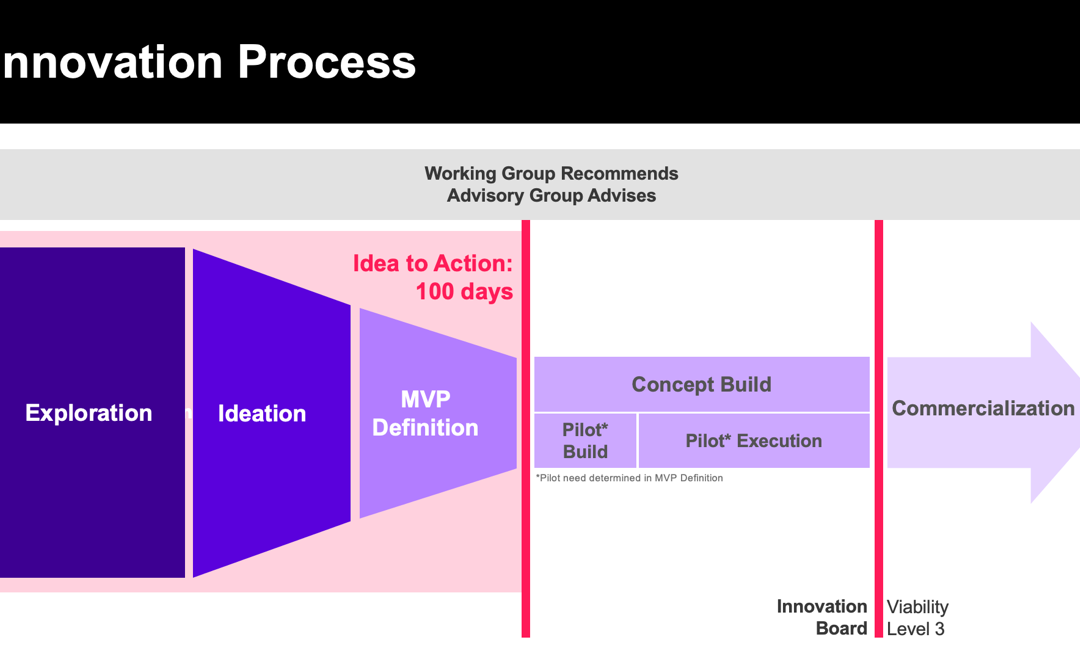 nnovation Process

Working Group Recommends
Advisory Group Advises

Idea to Action:
100 days

Exploration

Ideation

MVP Definition

Concept Build

Pilot* Build

Pilot* Execution

*Pilot need determined in MVP Definition

Commercialization

Innovation Board

Viability Level 3